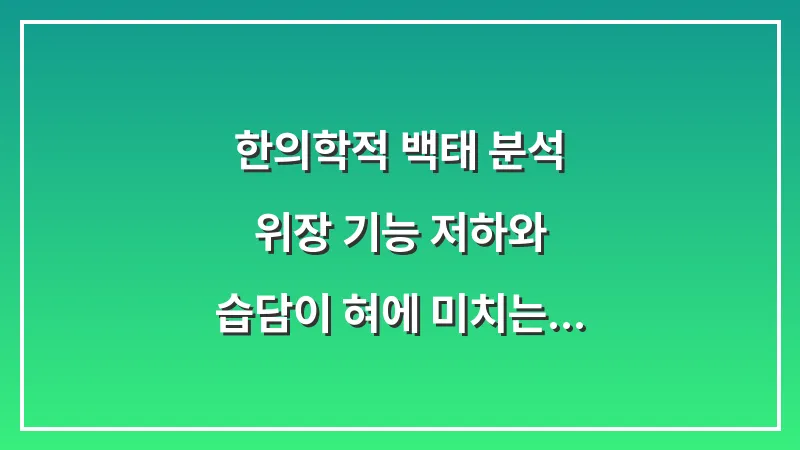 한의학적 백태 분석
위장 기능 저하와
습담이 혀에 미치는…